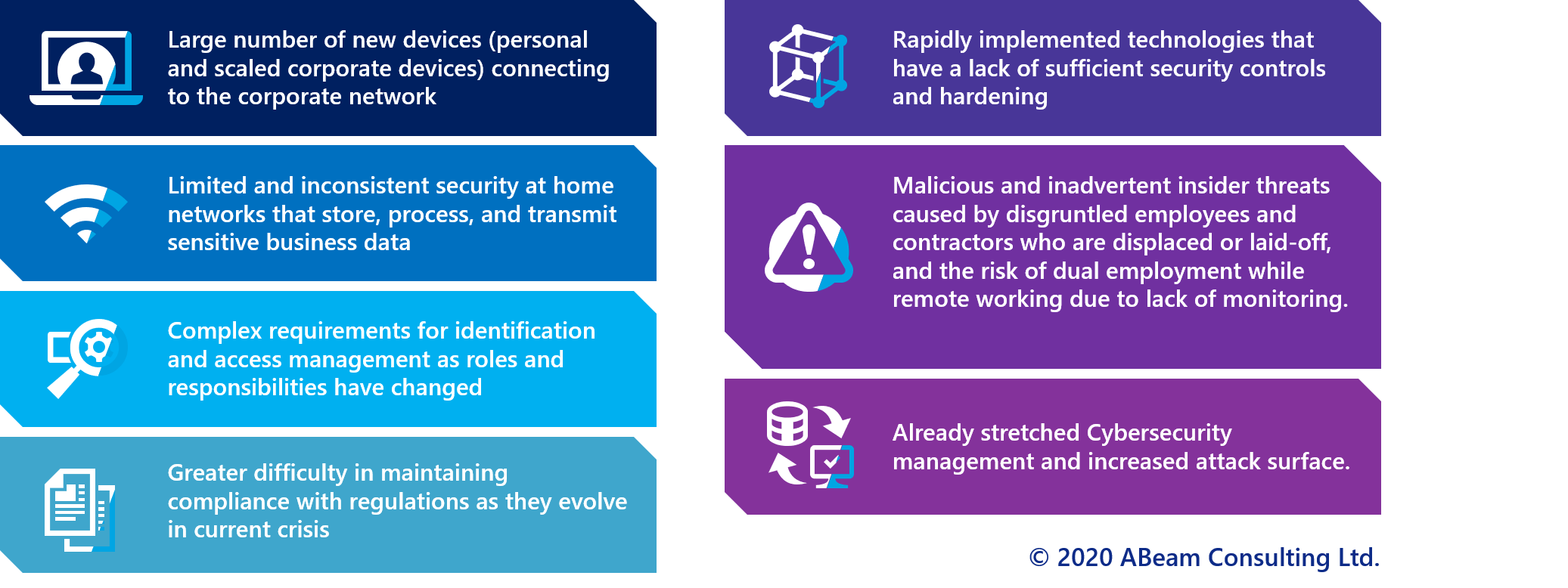 Large number of new devices (personal and scaled corporate devices) connecting to the corporate network

Limited and inconsistent security at home networks that store, process, and transmit sensitive business data

Complex requirements for identification and access management as roles and responsibilities have changed

Greater difficulty in maintaining compliance with regulations as they evolve in current crisis

Rapidly implemented technologies that have a lack of sufficient security controls and hardening

Malicious and inadvertent insider threats caused by disgruntled employees and contractors who are displaced or laid-off, and the risk of dual employment while remote working due to lack of monitoring.

Already stretched Cybersecurity management and increased attack surface.

© 2020 ABeam Consulting Ltd.